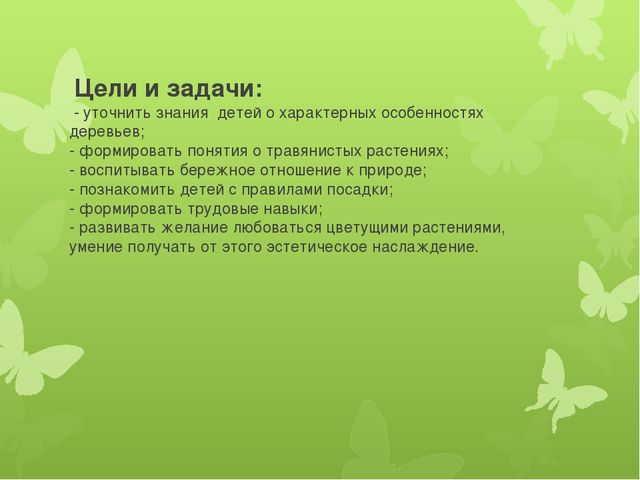 Цели и задачи:
- уточнить знания детей о характерных особенностях деревьев;
- формировать понятия о травянистых растениях;
- воспитывать бережное отношение к природе;
- познакомить детей с правилами посадки;
- формировать трудовые навыки;
- развивать желание любоваться цветущими растениями, умение получать от этого эстетическое наслаждение.